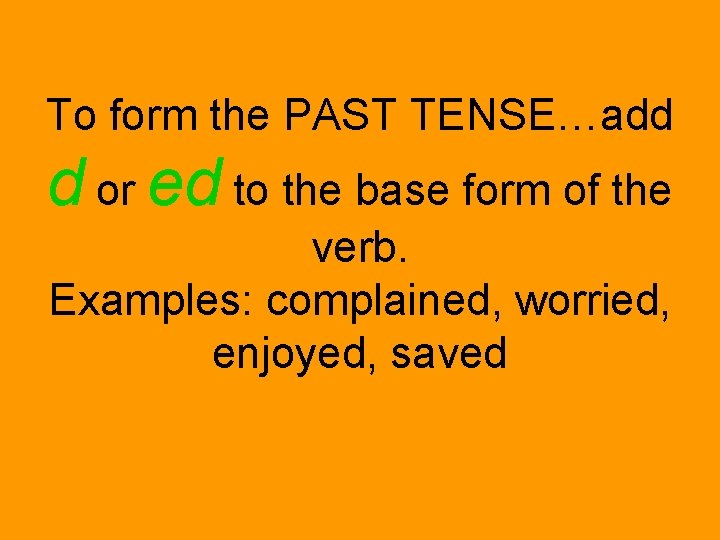 To form the PAST TENSE…add d or ed to the base form of the verb.
Examples: complained, worried, enjoyed, saved